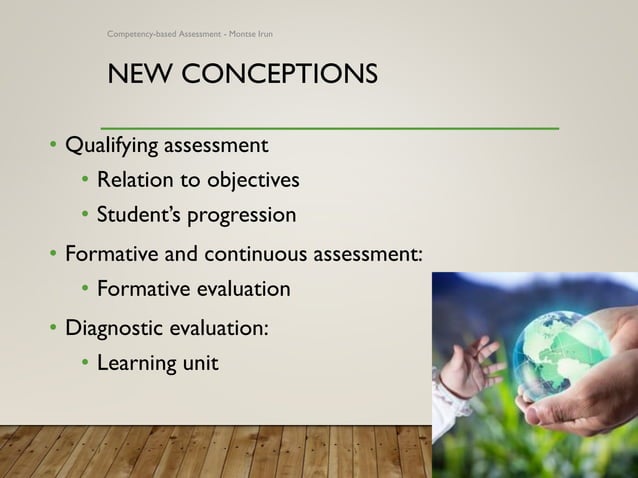 Competency-based Assessment - Montse Irun

NEW CONCEPTIONS

• Qualifying assessment
  • Relation to objectives
  • Student's progression
• Formative and continuous assessment:
  • Formative evaluation
• Diagnostic evaluation:
  • Learning unit